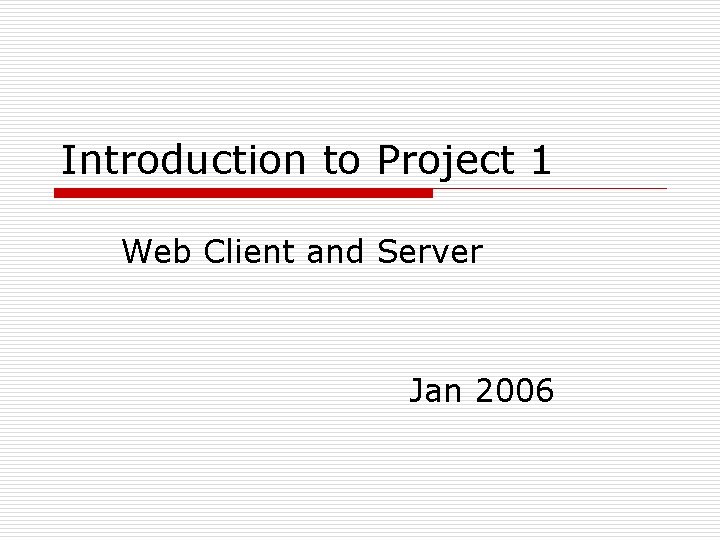 Introduction to Project 1

Web Client and Server

Jan 2006